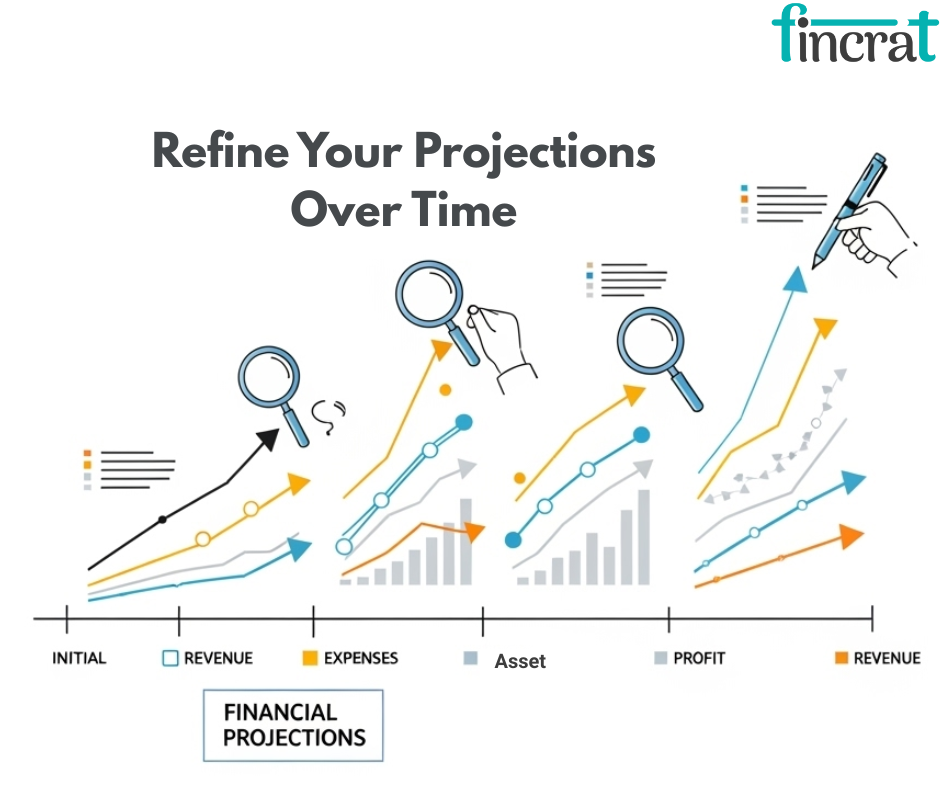 fincrat

Refine Your Projections Over Time

INITIAL REVENUE EXPENSES Asset PROFIT REVENUE

FINANCIAL PROJECTIONS